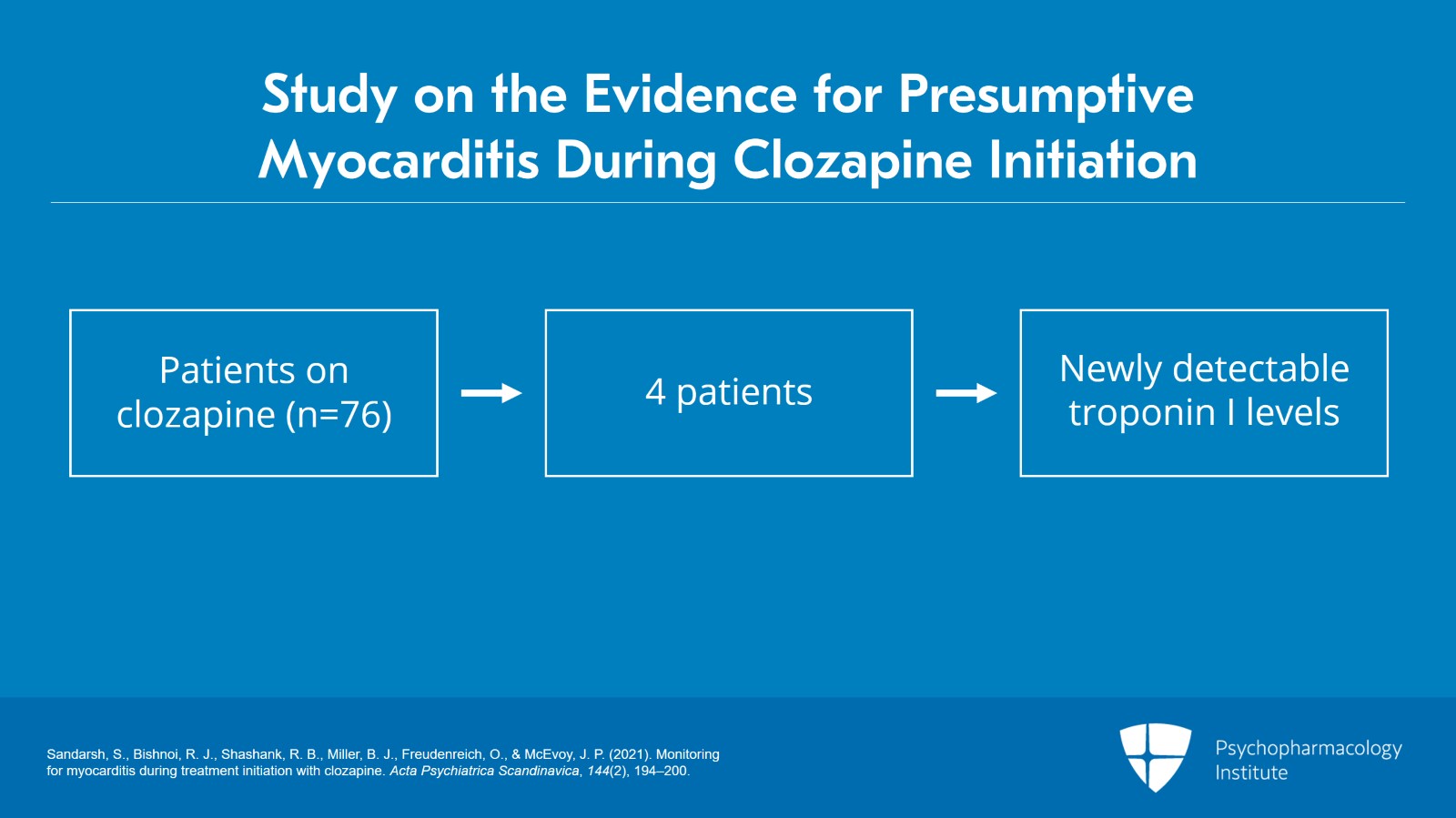 Study on the Evidence for Presumptive Myocarditis During Clozapine Initiation

Patients on clozapine (n=76)

4 patients

Newly detectable troponin I levels

Sandarsh, S., Bishnoi, R. J., Shashank, R. B., Miller, B. J., Freudenreich, O., & McEvoy, J. P. (2021). Monitoring for myocarditis during treatment initiation with clozapine. Acta Psychiatrica Scandinavica, 144(2), 194–200.

Psychopharmacology Institute